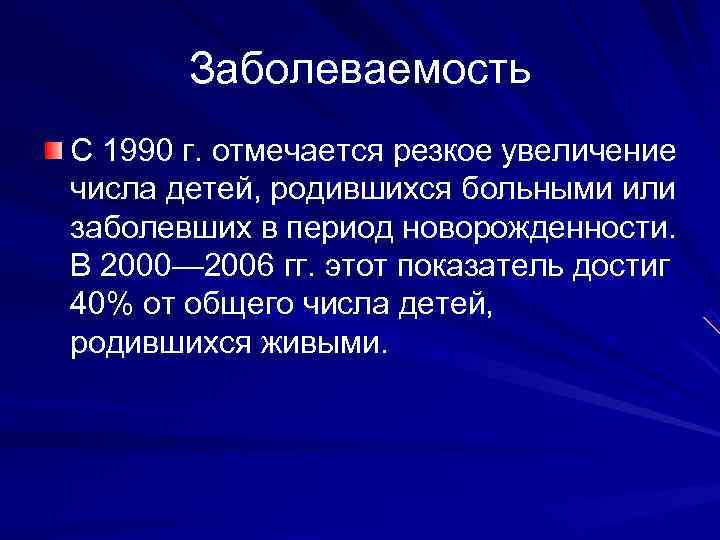 Заболеваемость

С 1990 г. отмечается резкое увеличение числа детей, родившихся больными или заболевших в период новорожденности. В 2000—2006 гг. этот показатель достиг 40% от общего числа детей, родившихся живыми.